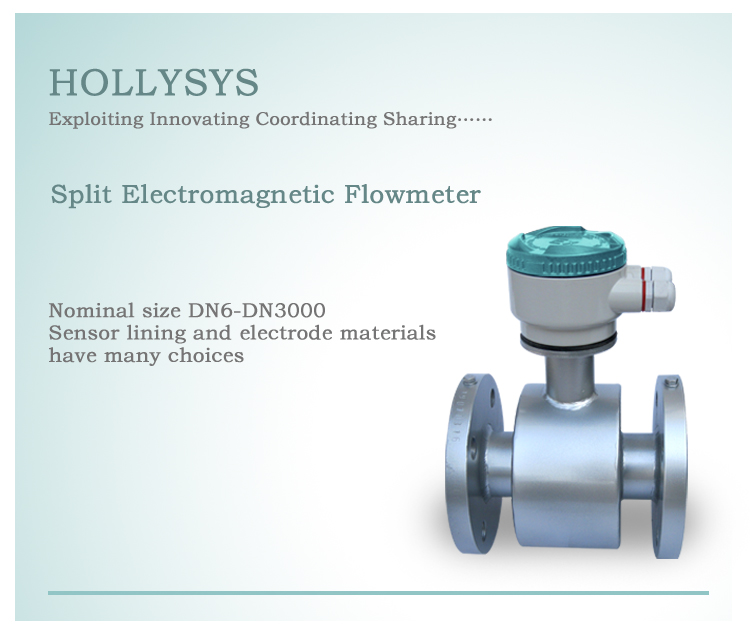 HOLLYSYS
Exploiting Innovating Coordinating Sharing……

Split Electromagnetic Flowmeter

Nominal size DN6-DN3000
Sensor lining and electrode materials have many choices